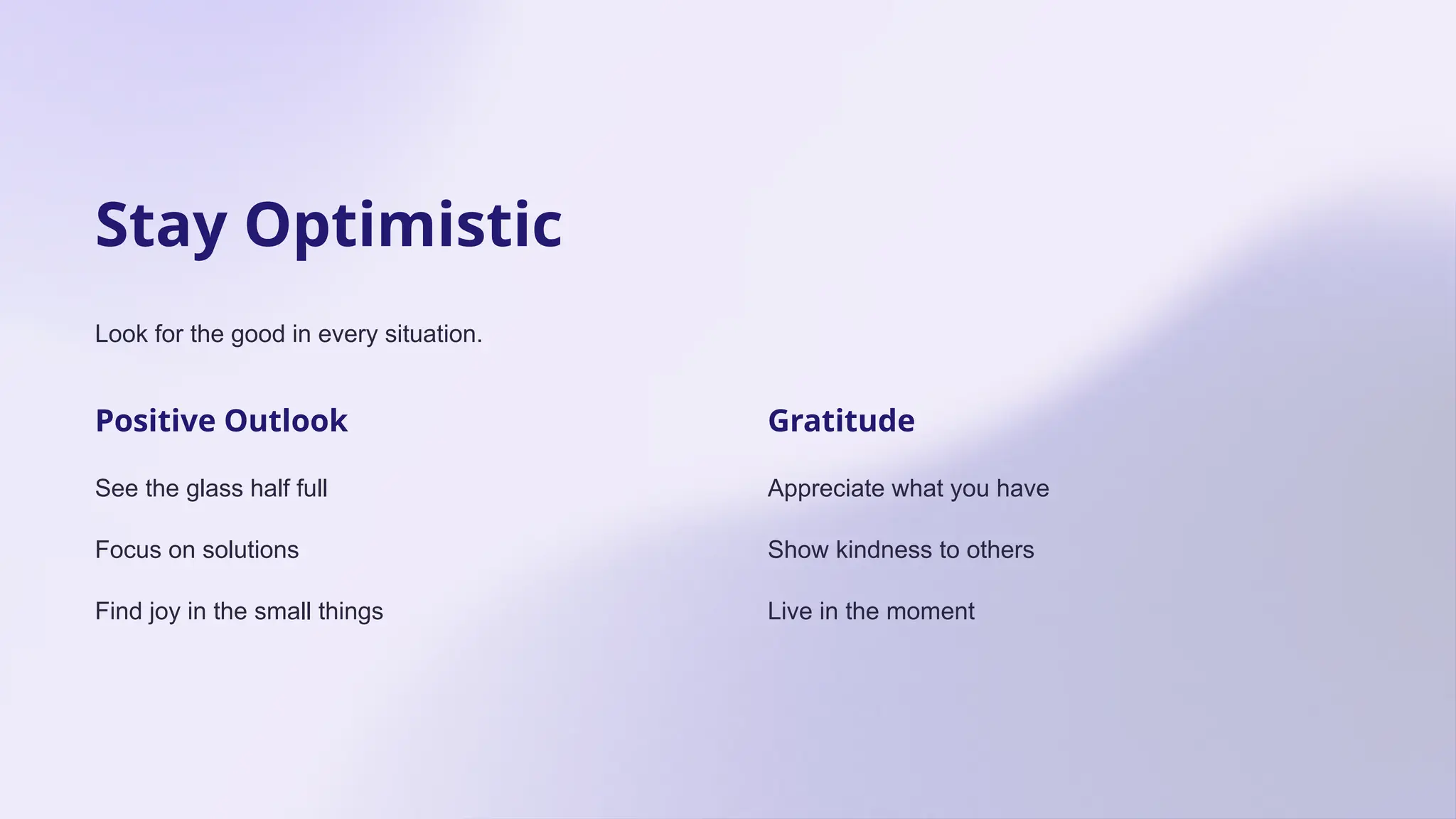 Stay Optimistic

Look for the good in every situation.

Positive Outlook

See the glass half full

Focus on solutions

Find joy in the small things

Gratitude

Appreciate what you have

Show kindness to others

Live in the moment